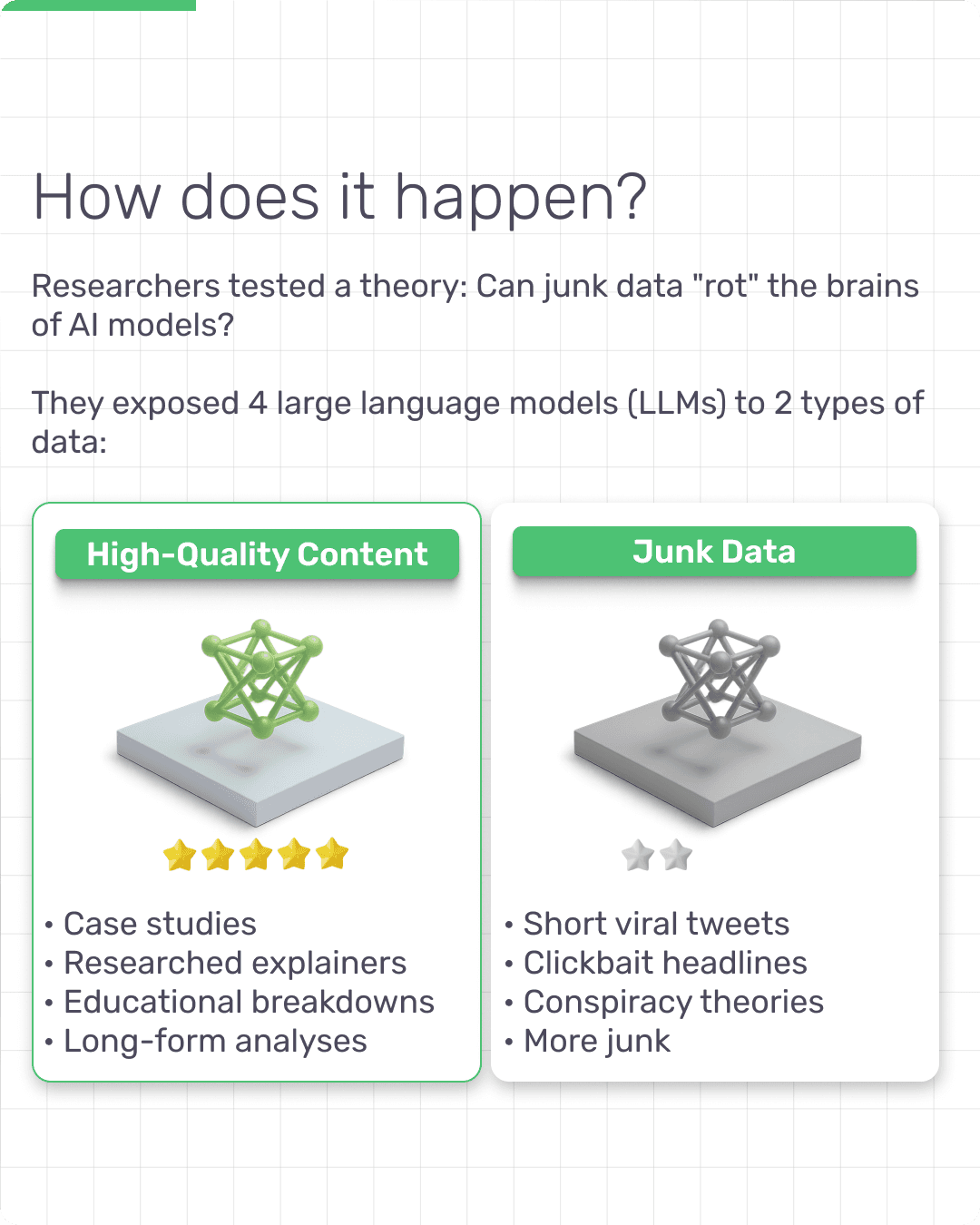 How does it happen?

Researchers tested a theory: Can junk data "rot" the brains of AI models?

They exposed 4 large language models (LLMs) to 2 types of data:

High-Quality Content

• Case studies
• Researched explainers
• Educational breakdowns
• Long-form analyses

Junk Data

• Short viral tweets
• Clickbait headlines
• Conspiracy theories
• More junk